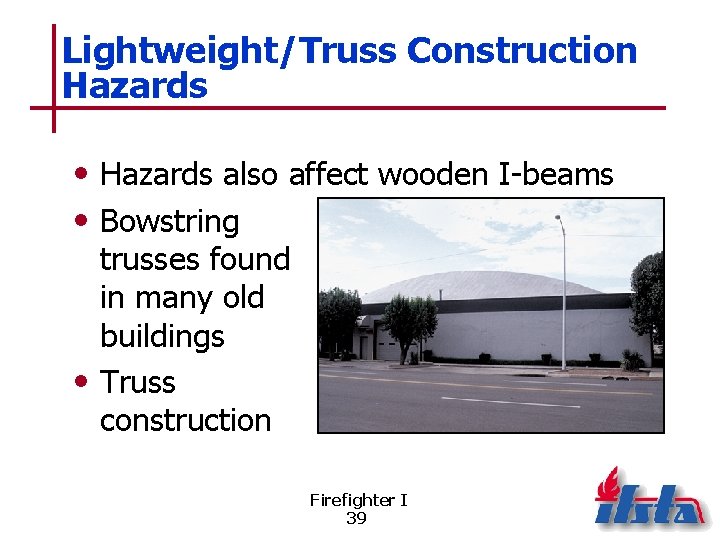 Lightweight/Truss Construction Hazards

• Hazards also affect wooden I-beams
• Bowstring trusses found in many old buildings
• Truss construction

Firefighter I
39

ifsta